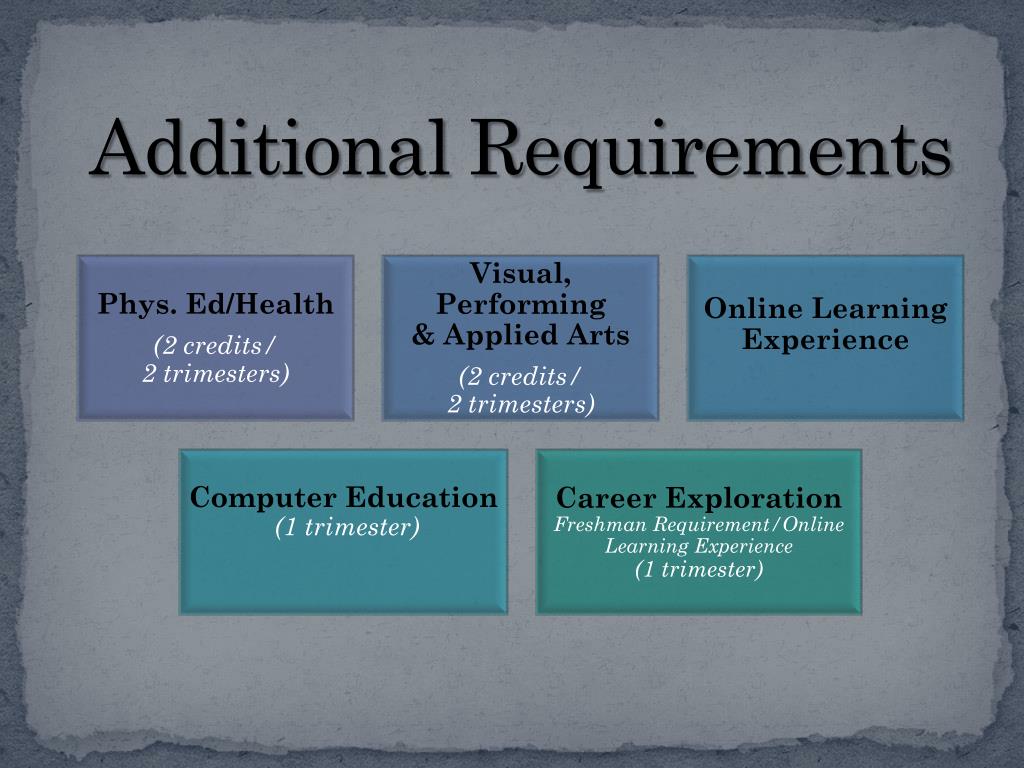 Additional Requirements

Phys. Ed/Health
(2 credits/ 2 trimesters)

Visual, Performing & Applied Arts
(2 credits/ 2 trimesters)

Online Learning Experience

Computer Education
(1 trimester)

Career Exploration
Freshman Requirement/Online Learning Experience
(1 trimester)